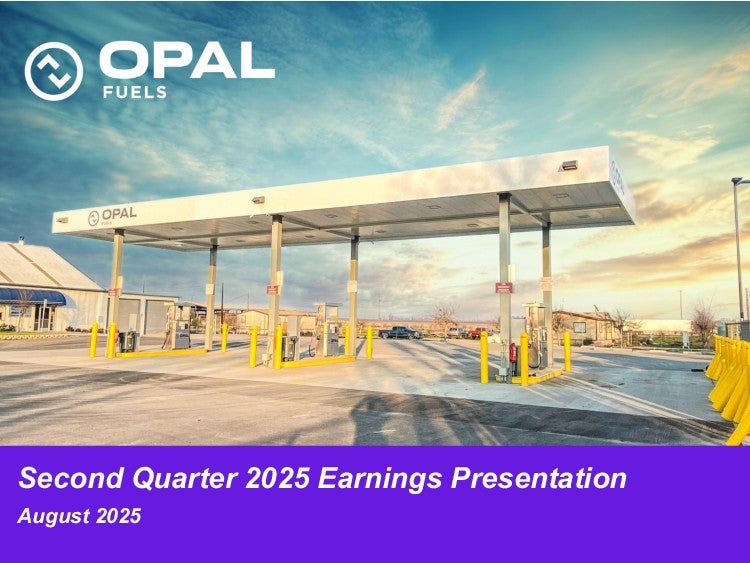 OPAL FUELS

OPAL FUELS

Second Quarter 2025 Earnings Presentation

August 2025